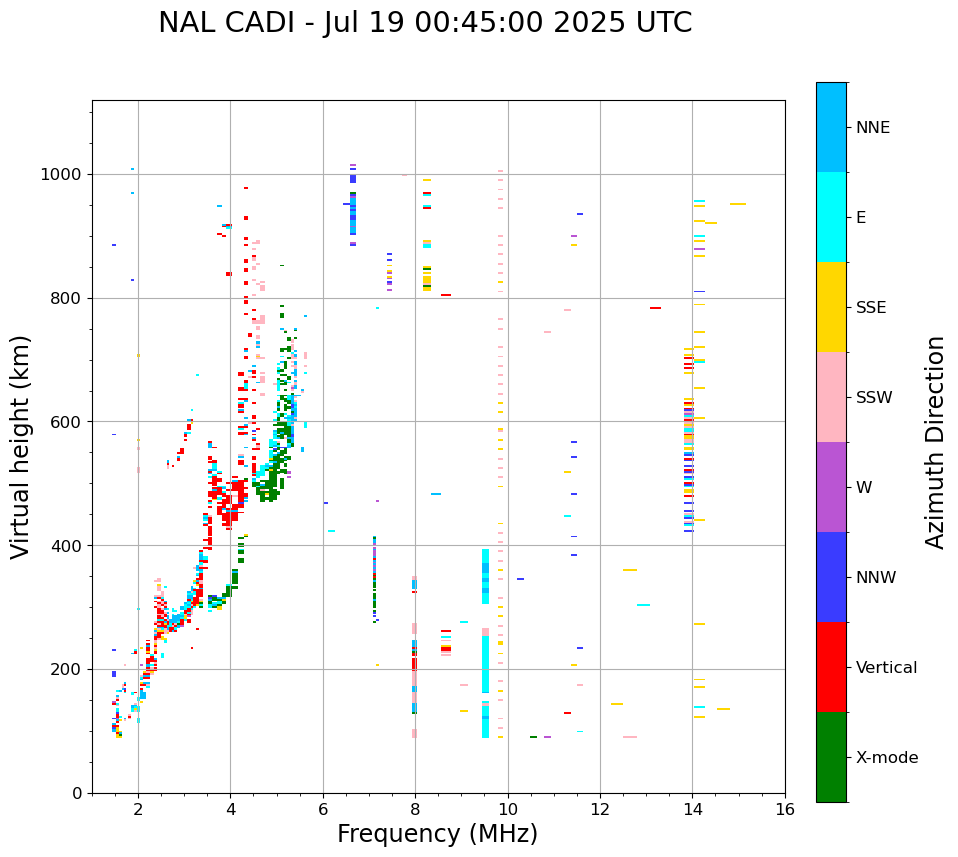 NAL CADI - Jul 19 00:45:00 2025 UTC

Virtual height (km)

1000
800
600
400
200
0

2
4
6
8
10
12
14
16

Frequency (MHz)

NNE
E
SSE
SSW
W
NNW
Vertical
X-mode

Azimuth Direction